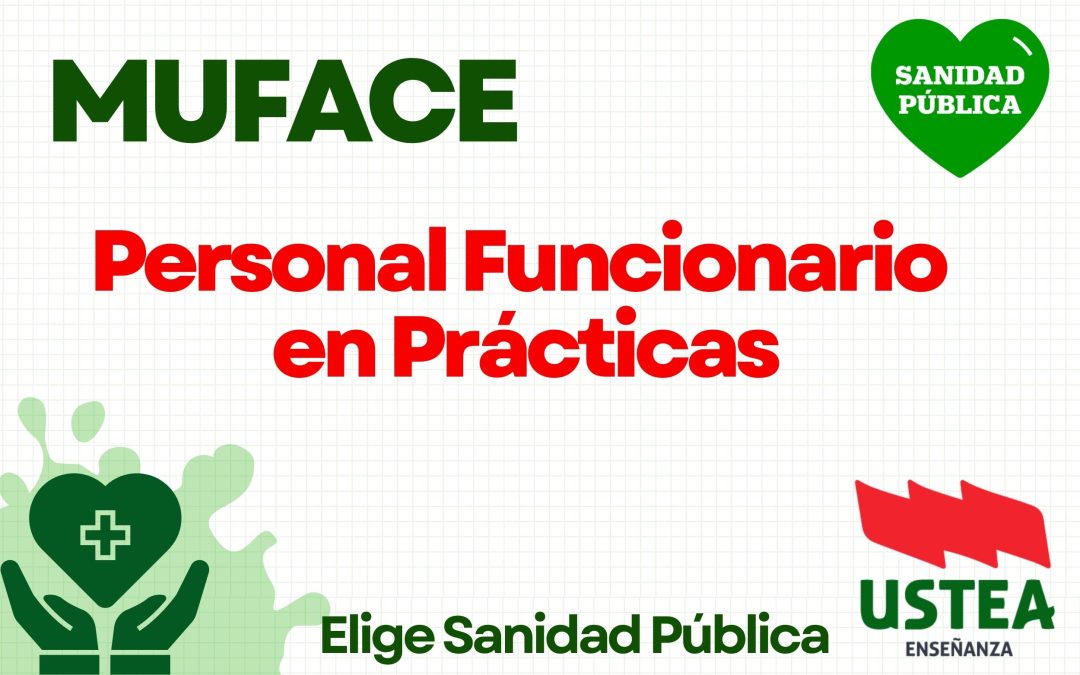 MUFACE

SANIDAD PÚBLICA

Personal Funcionario en Prácticas

Elige Sanidad Pública

USTEA
ENSEÑANZA